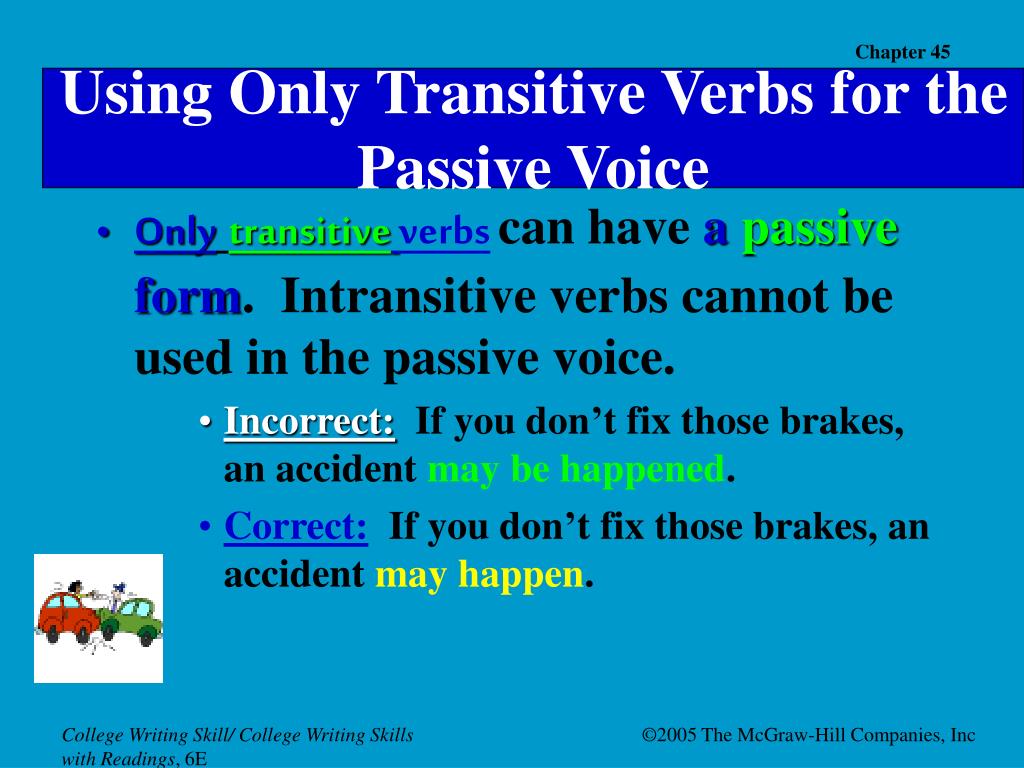 Chapter 45

Using Only Transitive Verbs for the Passive Voice

• Only transitive verbs can have a passive form. Intransitive verbs cannot be used in the passive voice.

• Incorrect: If you don't fix those brakes, an accident may be happened.

• Correct: If you don't fix those brakes, an accident may happen.

College Writing Skill/ College Writing Skills with Readings, 6E

©2005 The McGraw-Hill Companies, Inc